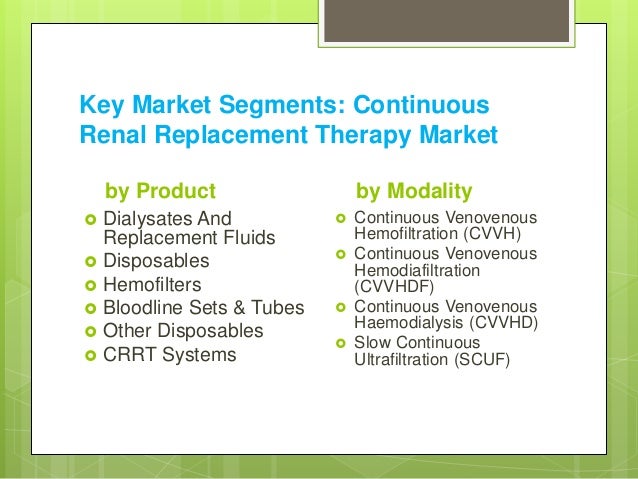 Key Market Segments: Continuous Renal Replacement Therapy Market

by Product

- Dialysates And Replacement Fluids
- Disposables
- Hemofilters
- Bloodline Sets & Tubes
- Other Disposables
- CRRT Systems

by Modality

- Continuous Venovenous Hemofiltration (CVVH)
- Continuous Venovenous Hemodiafiltration (CVVHDF)
- Continuous Venovenous Haemodialysis (CVVHD)
- Slow Continuous Ultrafiltration (SCUF)